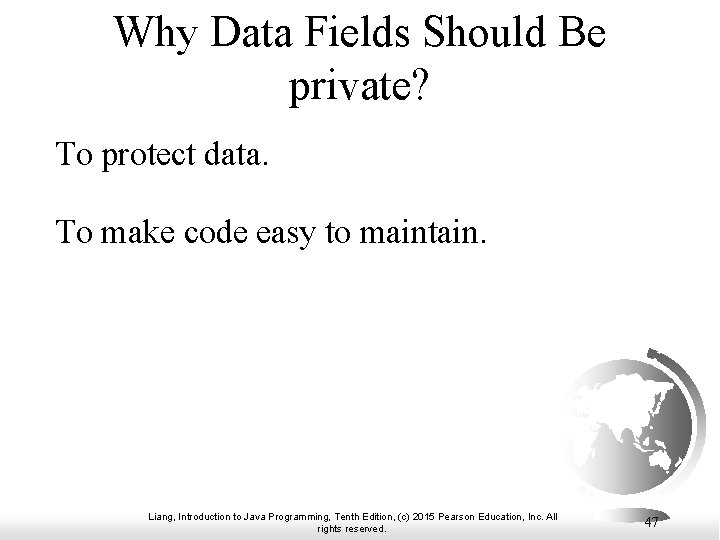 Why Data Fields Should Be private?

To protect data.

To make code easy to maintain.

Liang, Introduction to Java Programming, Tenth Edition, (c) 2015 Pearson Education, Inc. All rights reserved.

47